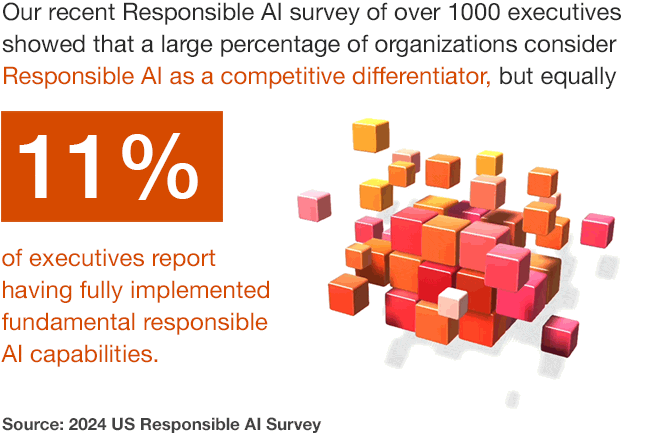 Our recent Responsible AI survey of over 1000 executives showed that a large percentage of organizations consider Responsible AI as a competitive differentiator, but equally

11%

of executives report having fully implemented fundamental responsible AI capabilities.

Source: 2024 US Responsible AI Survey